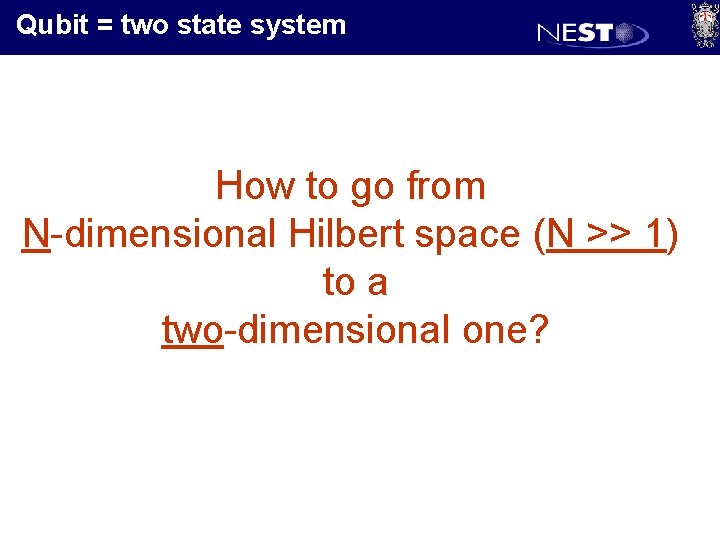 Qubit = two state system

NEST

How to go from
N-dimensional Hilbert space (N >> 1)
to a
two-dimensional one?